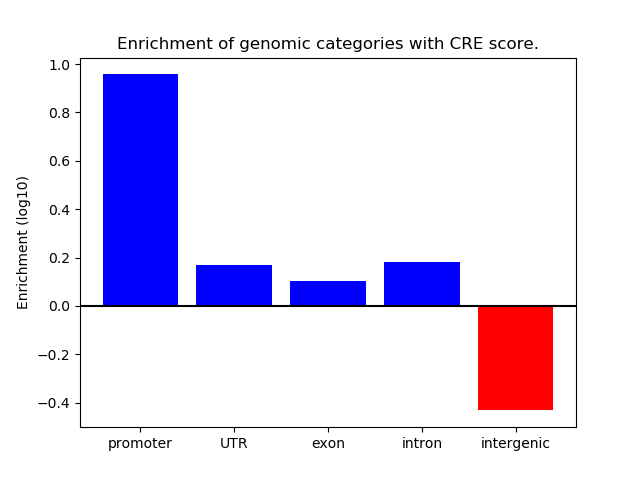 Enrichment of genomic categories with CRE score.

Enrichment (log10)

1.0
0.8
0.6
0.4
0.2
0.0
−0.2
−0.4

promoter
UTR
exon
intron
intergenic